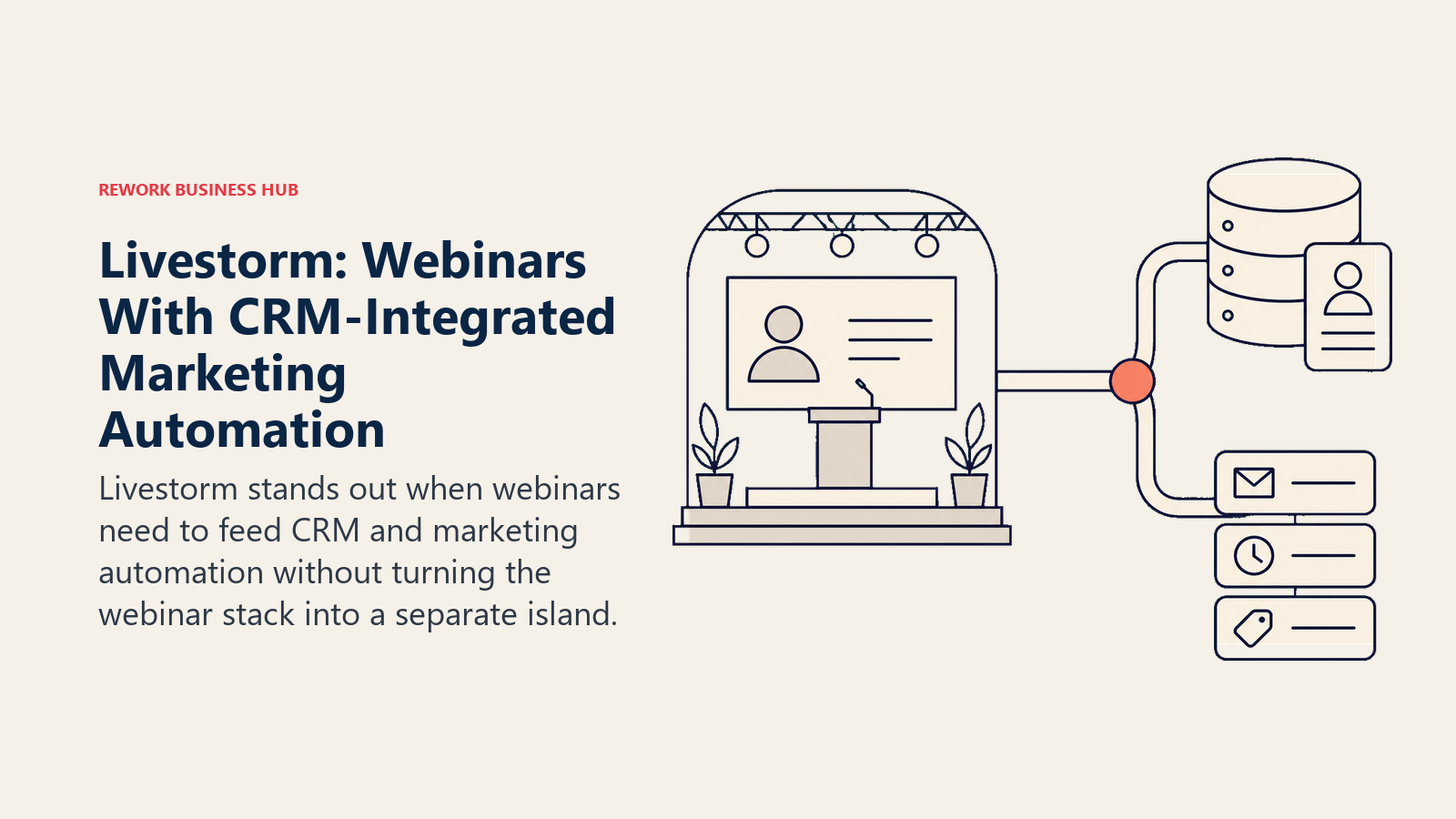 REWORK BUSINESS HUB

Livestorm: Webinars With CRM-Integrated Marketing Automation

Livestorm stands out when webinars need to feed CRM and marketing automation without turning the webinar stack into a separate island.